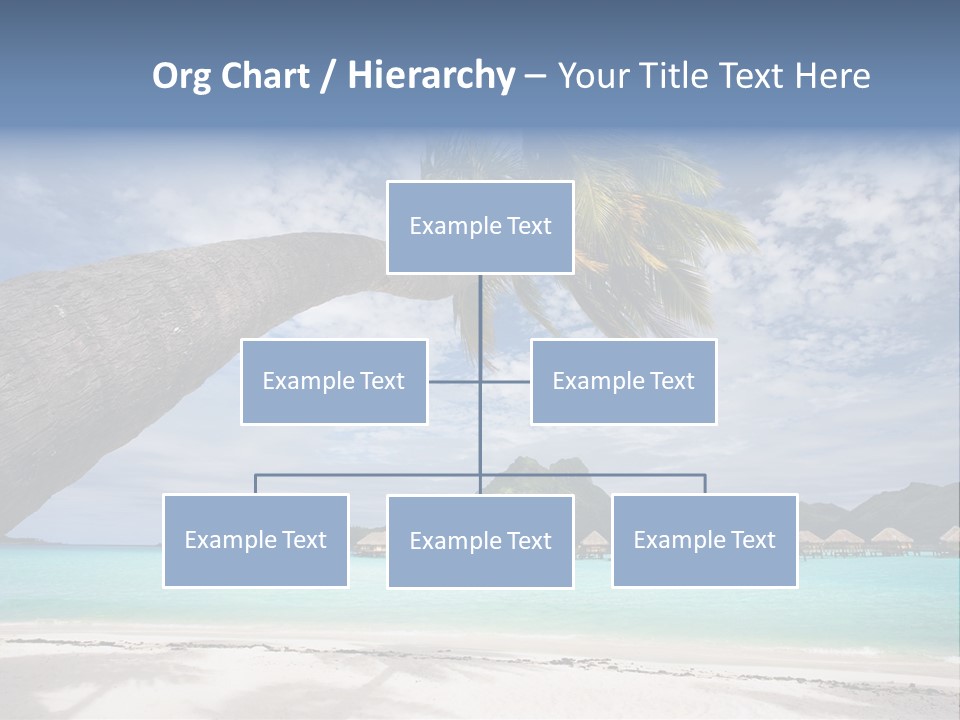 Org Chart / Hierarchy – Your Title Text Here

Example Text

Example Text

Example Text

Example Text

Example Text

Example Text